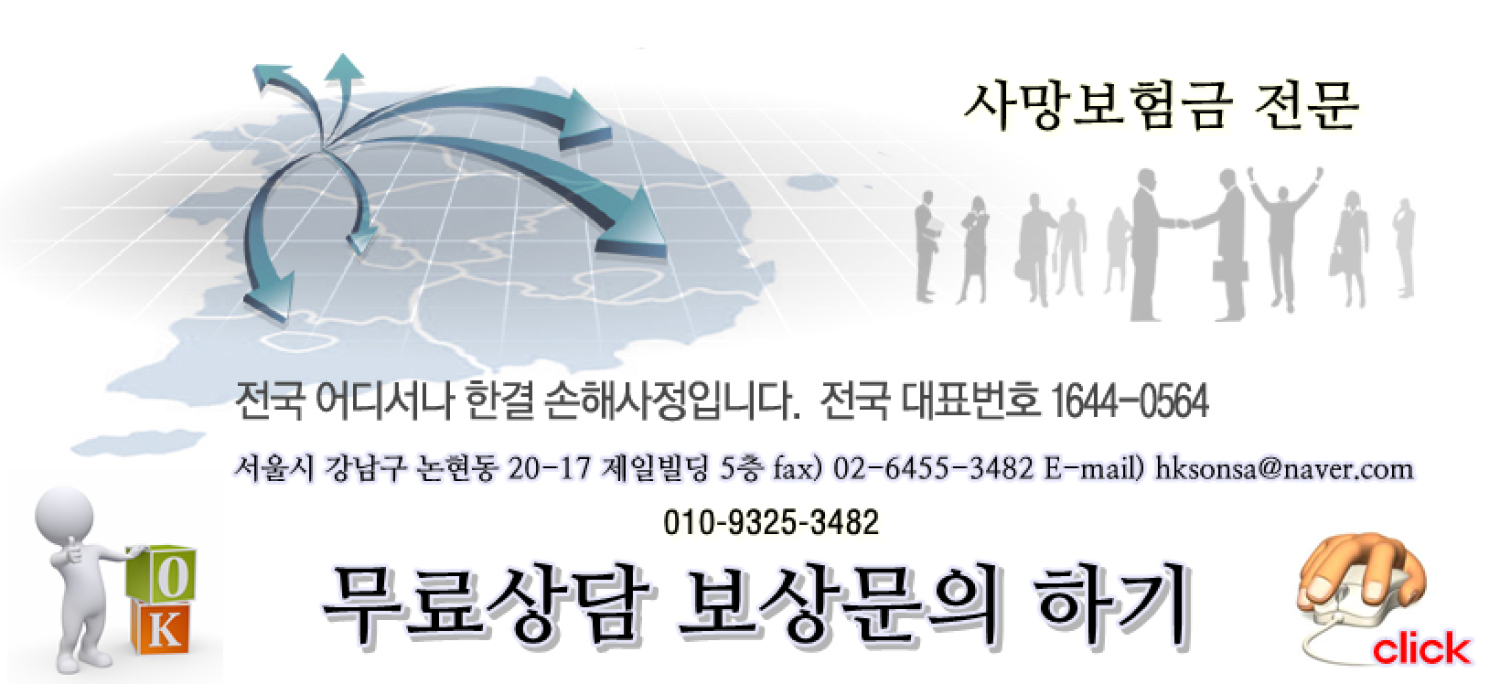 사망보험금 전문

전국 어디서나 한결 손해사정입니다. 전국 대표번호 1644-0564

서울시 강남구 논현동 20-17 제일빌딩 5층 fax) 02-6455-3482 E-mail) hksonsa@naver.com

010-9325-3482

O
K

무료상담 보상문의 하기

click